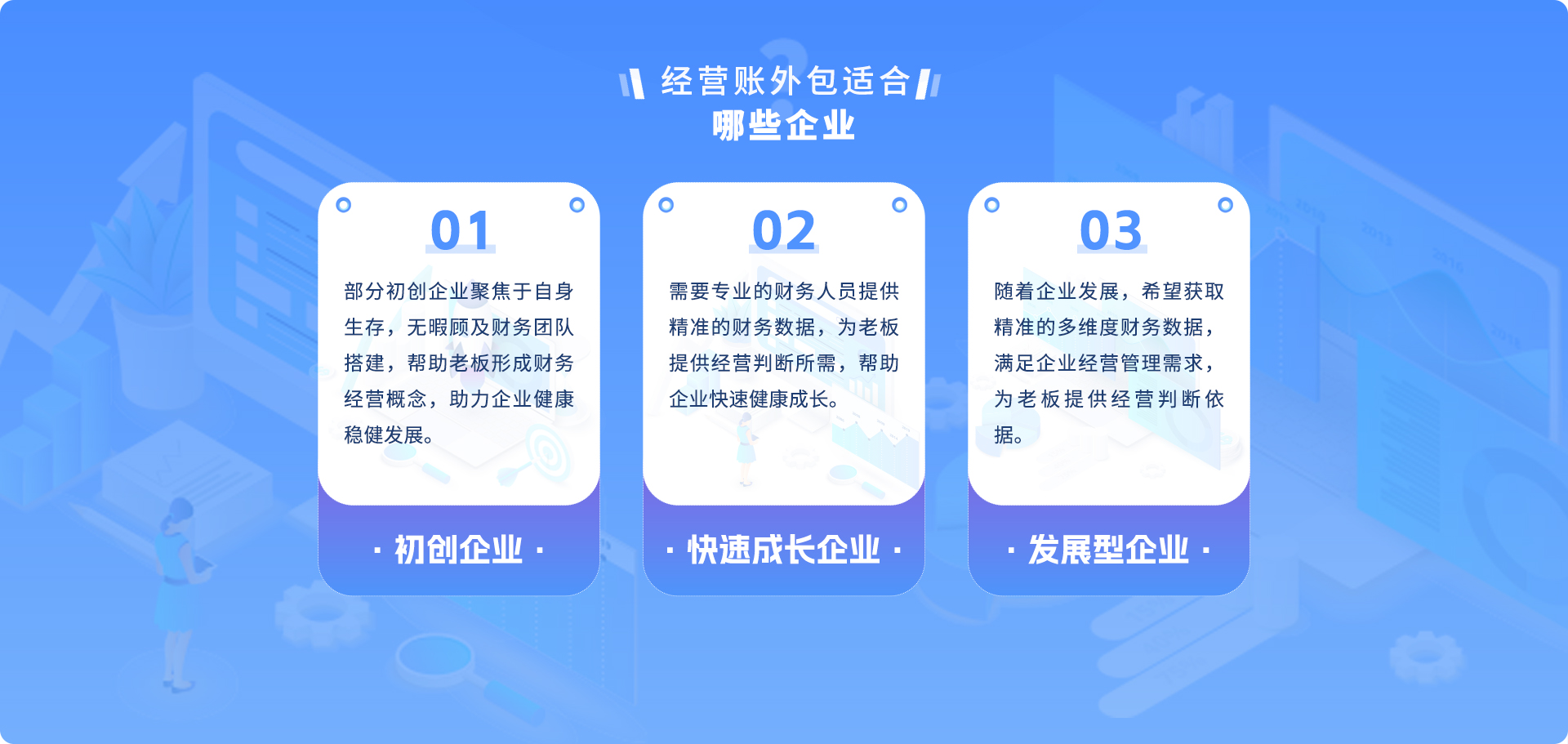 经营账外包适合
哪些企业

01
部分初创企业聚焦于自身生存，无暇顾及财务团队搭建，帮助老板形成财务经营概念，助力企业健康稳健发展。
· 初创企业 ·

02
需要专业的财务人员提供精准的财务数据，为老板提供经营判断所需，帮助企业快速健康成长。
· 快速成长企业 ·

03
随着企业发展，希望获取精准的多维度财务数据，满足企业经营管理需求，为老板提供经营判断依据。
· 发展型企业 ·